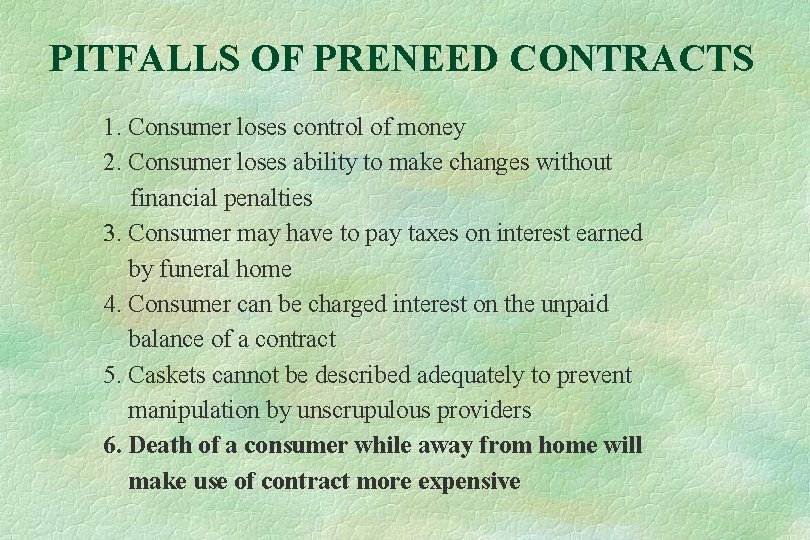 PITFALLS OF PRENEED CONTRACTS

1. Consumer loses control of money
2. Consumer loses ability to make changes without financial penalties
3. Consumer may have to pay taxes on interest earned by funeral home
4. Consumer can be charged interest on the unpaid balance of a contract
5. Caskets cannot be described adequately to prevent manipulation by unscrupulous providers
6. Death of a consumer while away from home will make use of contract more expensive